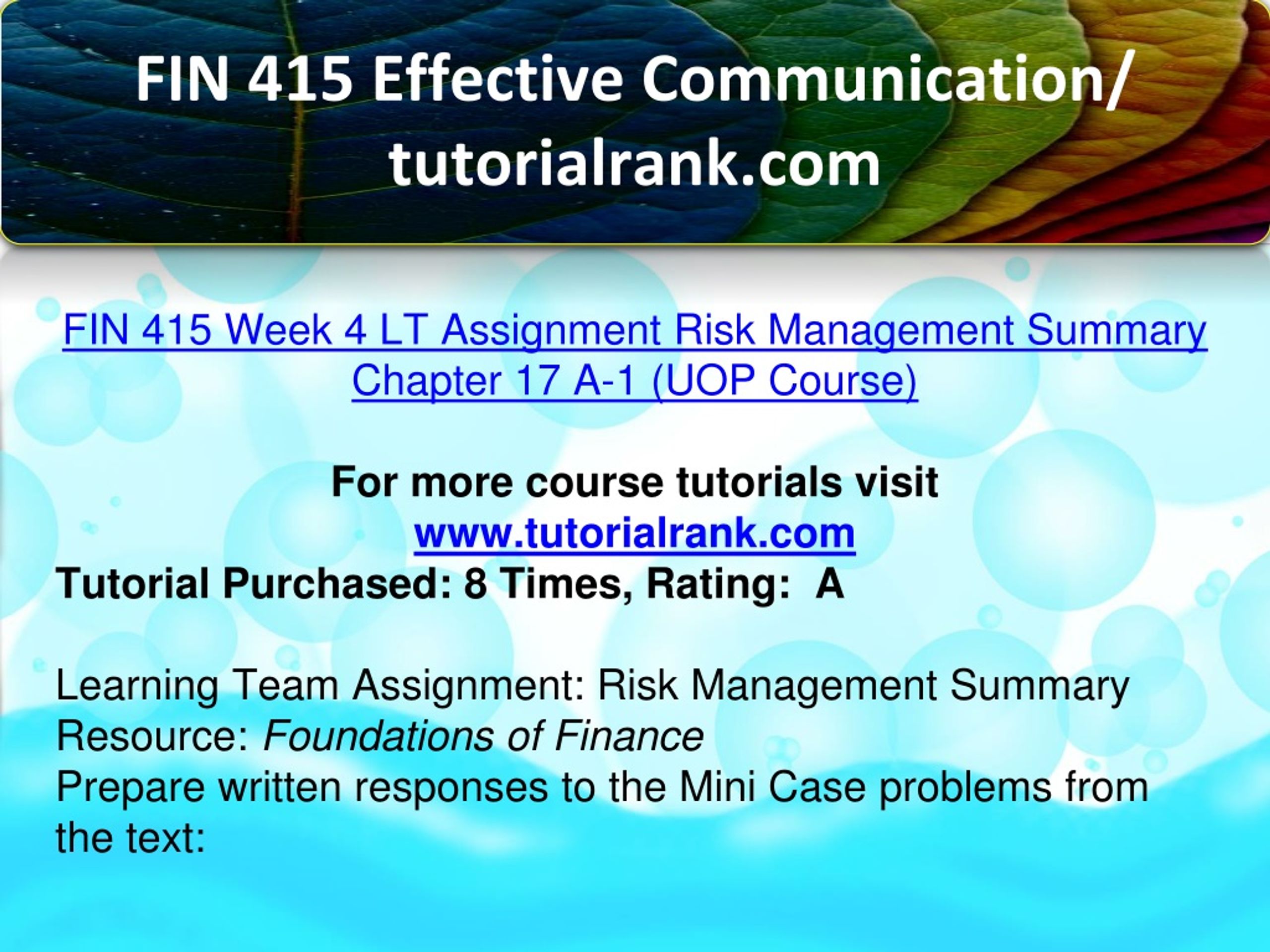 FIN 415 Effective Communication/ tutorialrank.com

FIN 415 Week 4 LT Assignment Risk Management Summary Chapter 17 A-1 (UOP Course)

For more course tutorials visit
www.tutorialrank.com
Tutorial Purchased: 8 Times, Rating: A

Learning Team Assignment: Risk Management Summary
Resource: Foundations of Finance
Prepare written responses to the Mini Case problems from the text: